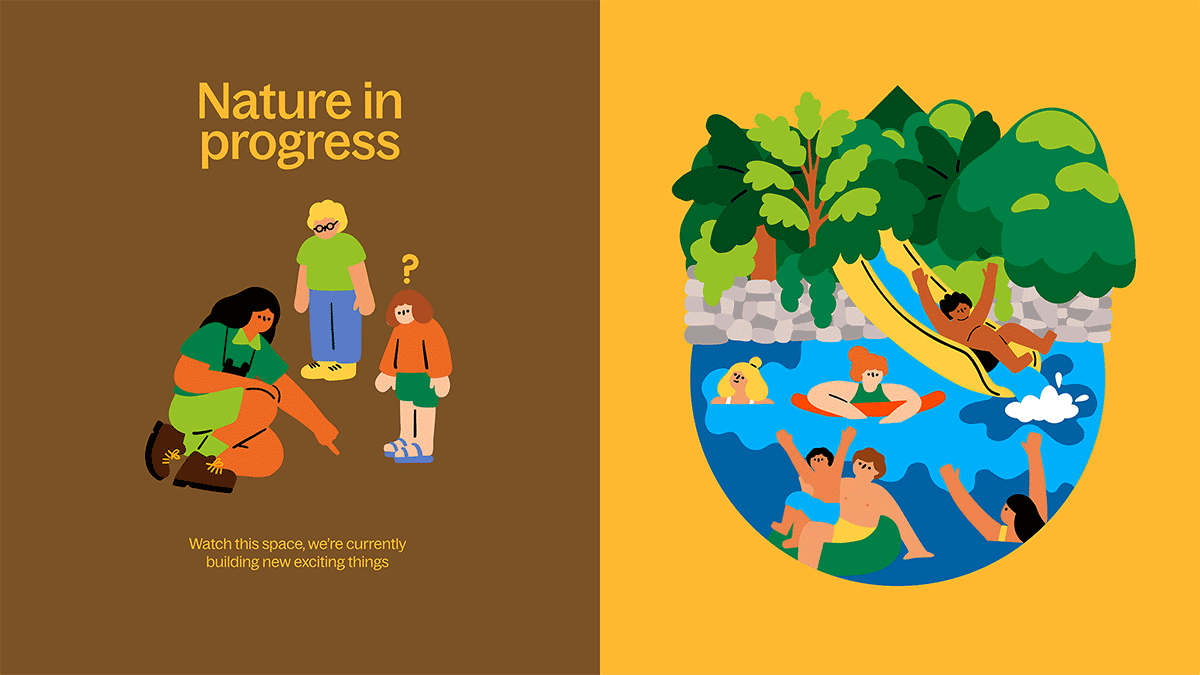 Nature in progress

?

Watch this space, we're currently building new exciting things